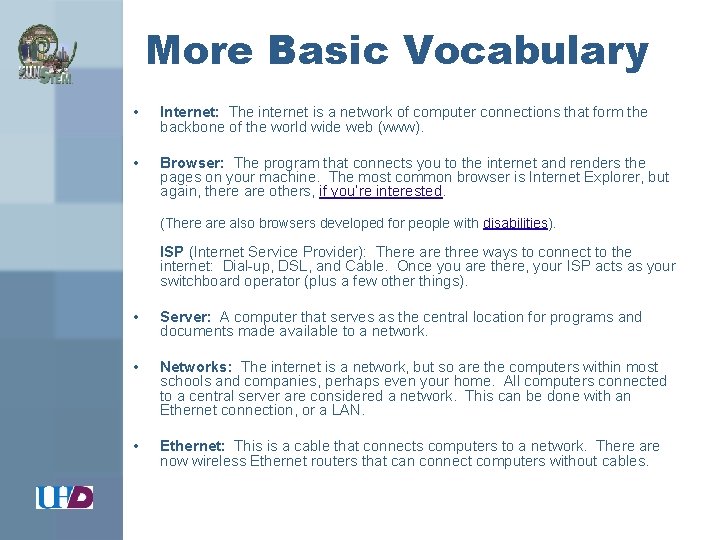 SUNSTEM

More Basic Vocabulary

• Internet: The internet is a network of computer connections that form the backbone of the world wide web (www).

• Browser: The program that connects you to the internet and renders the pages on your machine. The most common browser is Internet Explorer, but again, there are others, if you're interested.

(There are also browsers developed for people with disabilities).

ISP (Internet Service Provider): There are three ways to connect to the internet: Dial-up, DSL, and Cable. Once you are there, your ISP acts as your switchboard operator (plus a few other things).

• Server: A computer that serves as the central location for programs and documents made available to a network.

• Networks: The internet is a network, but so are the computers within most schools and companies, perhaps even your home. All computers connected to a central server are considered a network. This can be done with an Ethernet connection, or a LAN.

• Ethernet: This is a cable that connects computers to a network. There are now wireless Ethernet routers that can connect computers without cables.

UHD